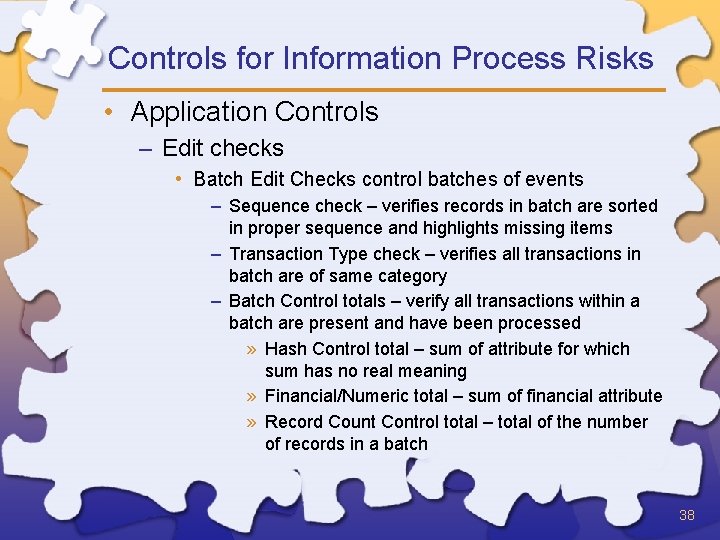 Controls for Information Process Risks

• Application Controls

– Edit checks

• Batch Edit Checks control batches of events

– Sequence check – verifies records in batch are sorted in proper sequence and highlights missing items

– Transaction Type check – verifies all transactions in batch are of same category

– Batch Control totals – verify all transactions within a batch are present and have been processed

» Hash Control total – sum of attribute for which sum has no real meaning

» Financial/Numeric total – sum of financial attribute

» Record Count Control total – total of the number of records in a batch

38